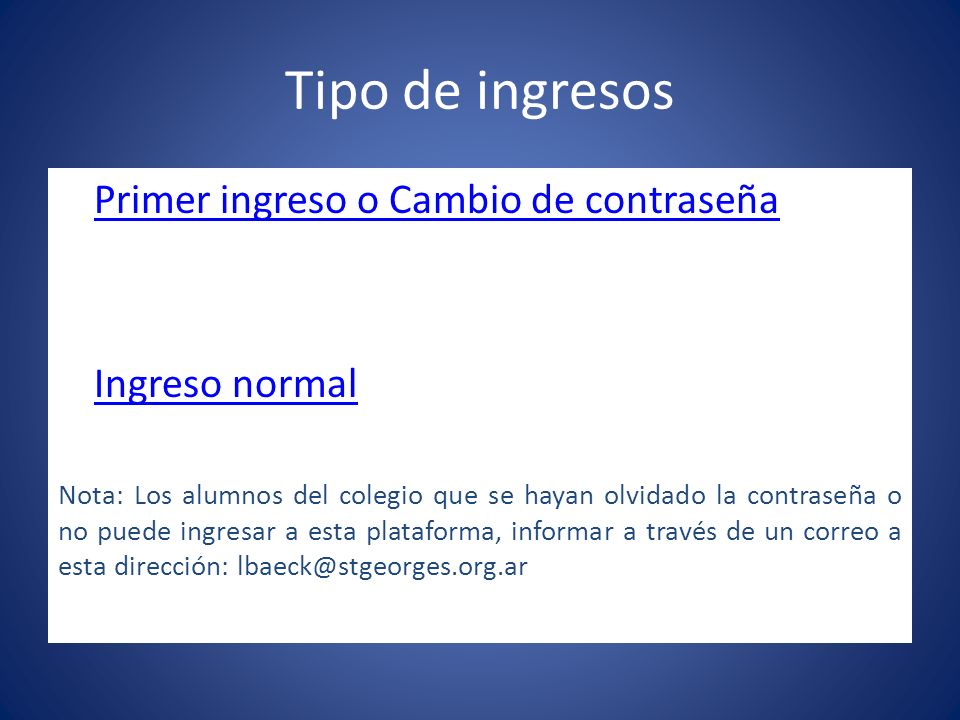 Tipo de ingresos

Primer ingreso o Cambio de contraseña

Ingreso normal

Nota: Los alumnos del colegio que se hayan olvidado la contraseña o no puede ingresar a esta plataforma, informar a través de un correo a esta dirección: lbaeck@stgeorges.org.ar